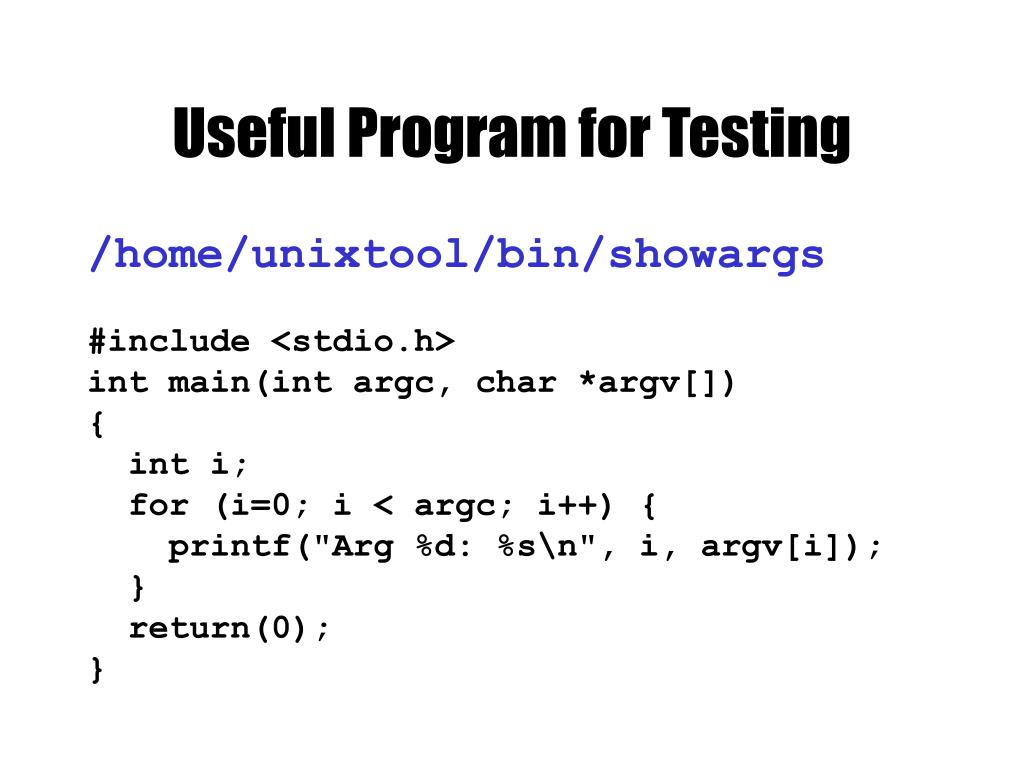 Useful Program for Testing

/home/unixtool/bin/showargs

#include <stdio.h>
int main(int argc, char *argv[])
{
  int i;
  for (i=0; i < argc; i++) {
    printf("Arg %d: %s\n", i, argv[i]);
  }
  return(0);
}